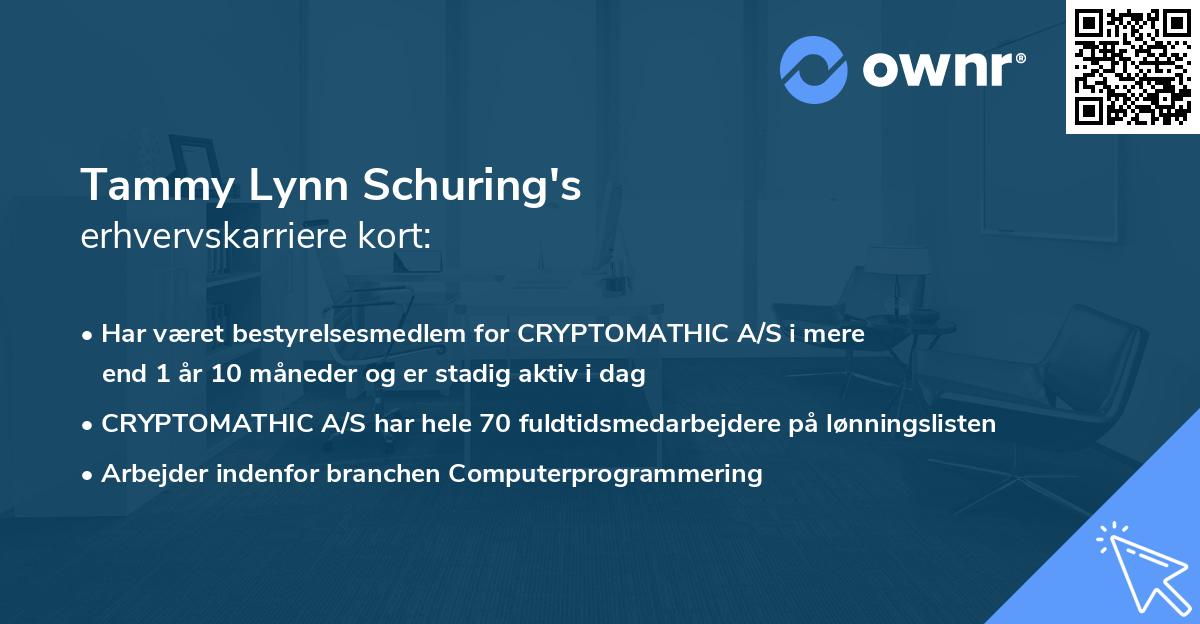 ownr®

Tammy Lynn Schuring's
erhvervskarriere kort:

• Har været bestyrelsesmedlem for CRYPTOMATHIC A/S i mere end 1 år 10 måneder og er stadig aktiv i dag

• CRYPTOMATHIC A/S har hele 70 fuldtidsmedarbejdere på lønningslisten

• Arbejder indenfor branchen Computerprogrammering